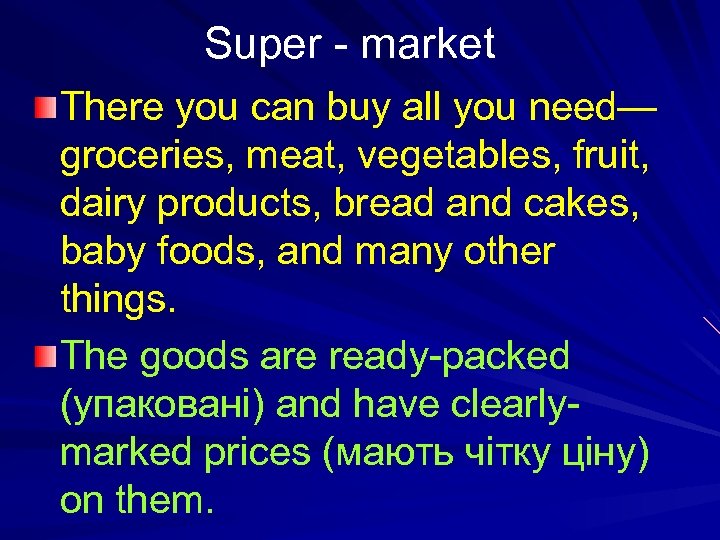 Super - market

There you can buy all you need—groceries, meat, vegetables, fruit, dairy products, bread and cakes, baby foods, and many other things.

The goods are ready-packed (упаковані) and have clearly-marked prices (мають чітку ціну) on them.